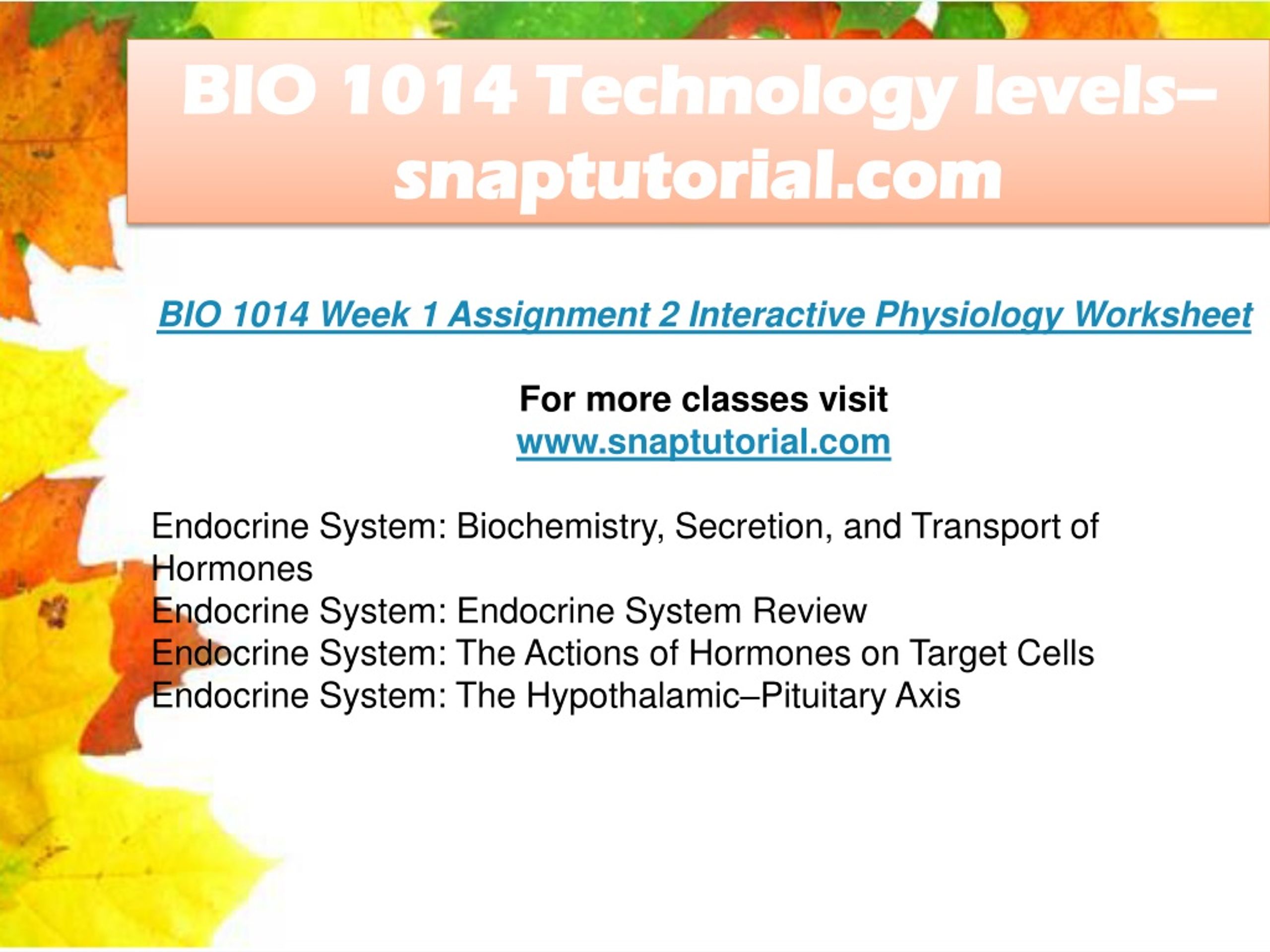 BIO 1014 Technology levels–snaptutorial.com

BIO 1014 Week 1 Assignment 2 Interactive Physiology Worksheet

For more classes visit
www.snaptutorial.com

Endocrine System: Biochemistry, Secretion, and Transport of Hormones
Endocrine System: Endocrine System Review
Endocrine System: The Actions of Hormones on Target Cells
Endocrine System: The Hypothalamic–Pituitary Axis